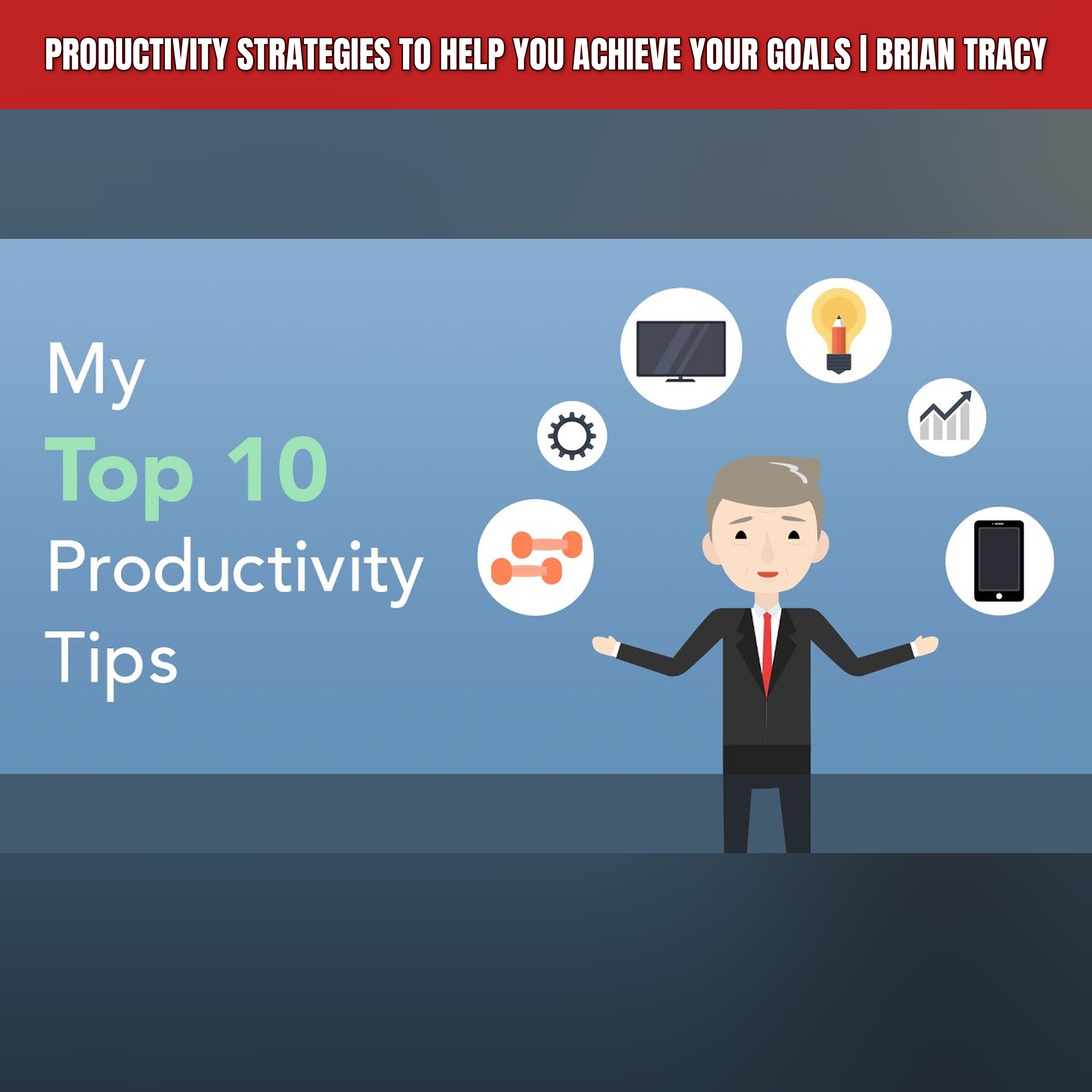 PRODUCTIVITY STRATEGIES TO HELP YOU ACHIEVE YOUR GOALS | BRIAN TRACY

My
Top 10
Productivity
Tips